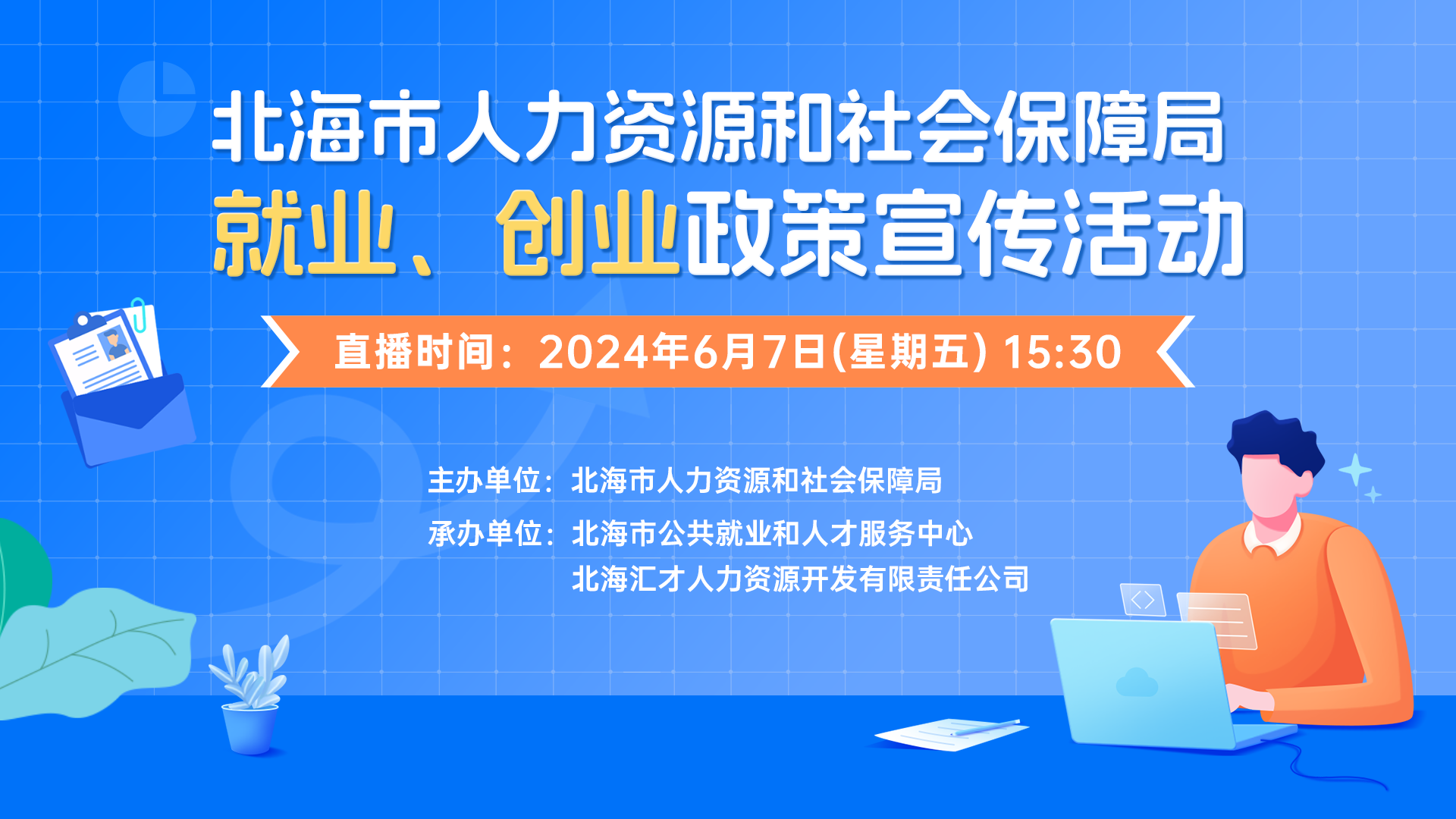 北海市人力资源和社会保障局
就业、创业政策宣传活动

直播时间：2024年6月7日(星期五) 15:30

主办单位：北海市人力资源和社会保障局
承办单位：北海市公共就业和人才服务中心
北海汇才人力资源开发有限责任公司